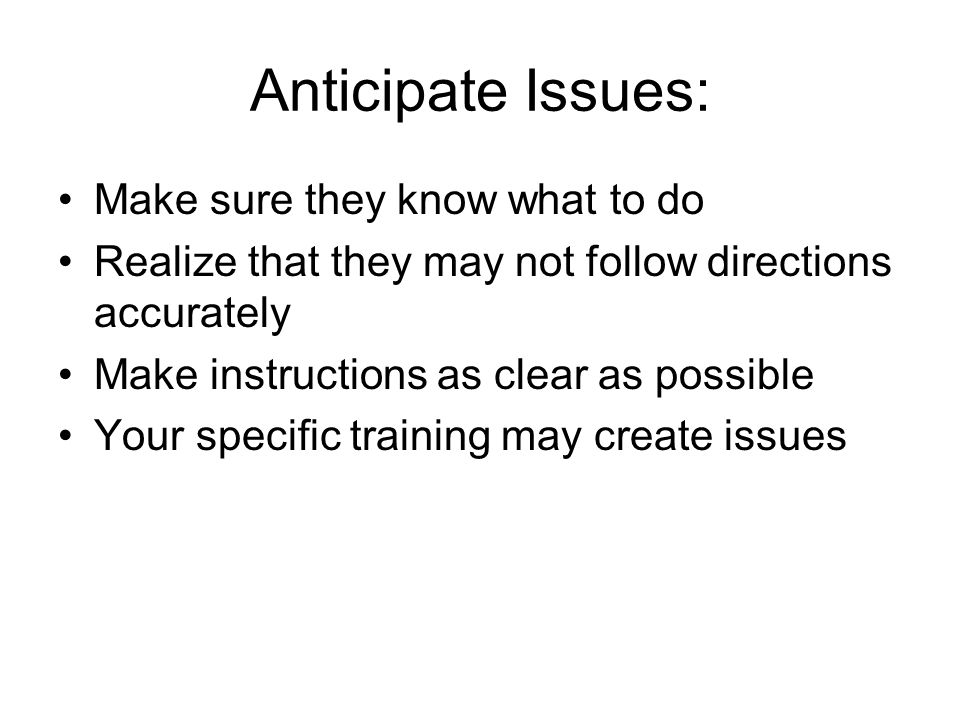 Anticipate Issues:

• Make sure they know what to do
• Realize that they may not follow directions accurately
• Make instructions as clear as possible
• Your specific training may create issues